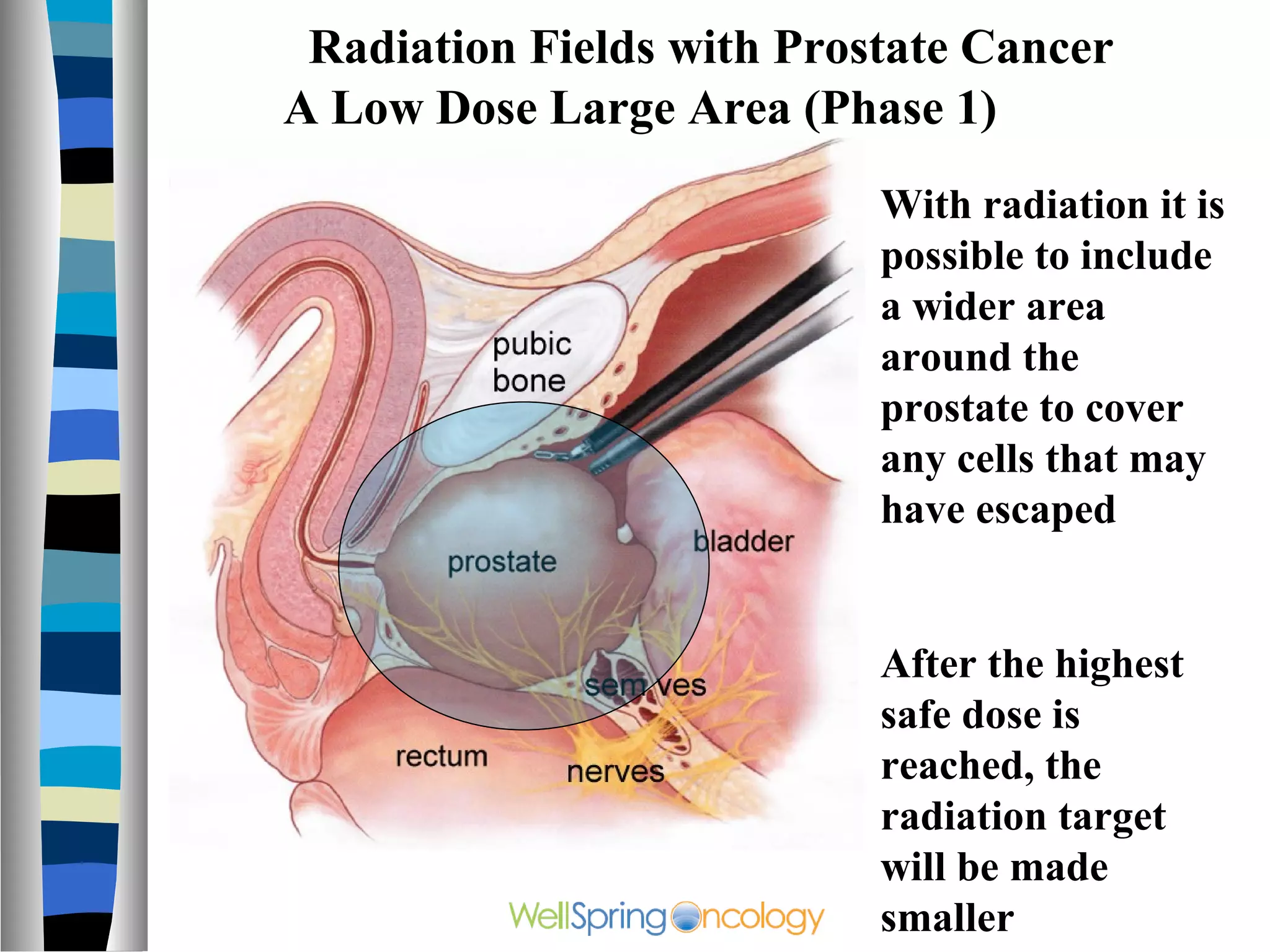 Radiation Fields with Prostate Cancer
A Low Dose Large Area (Phase 1)

pubic bone

prostate

bladder

sem ves

rectum

nerves

With radiation it is possible to include a wider area around the prostate to cover any cells that may have escaped

After the highest safe dose is reached, the radiation target will be made smaller

WellSpring Oncology